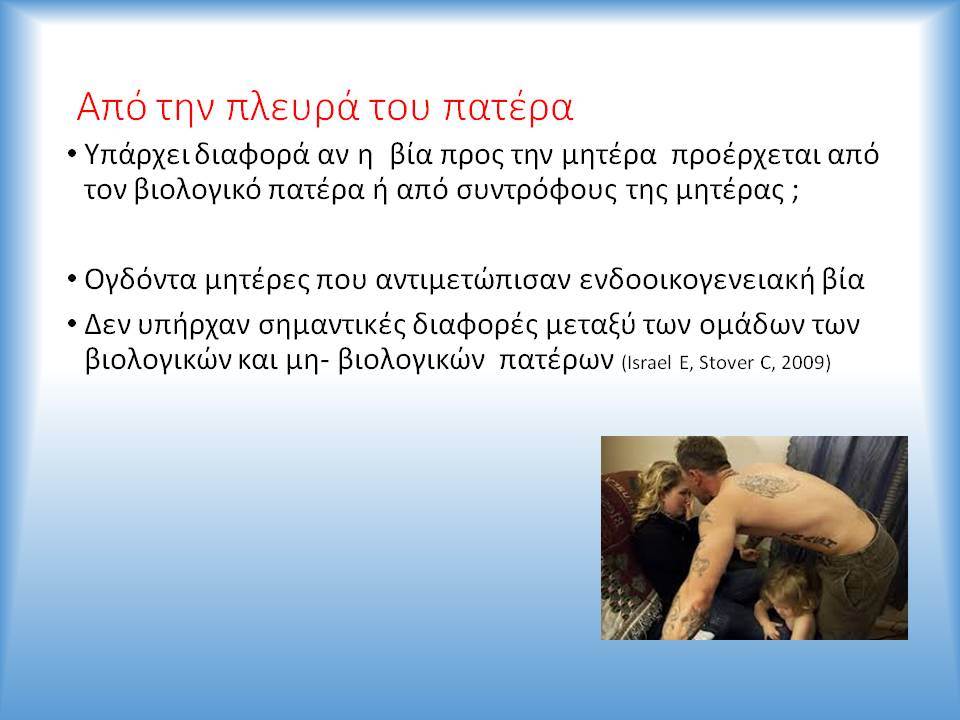 Από την πλευρά του πατέρα

• Υπάρχει διαφορά αν η βία προς την μητέρα προέρχεται από τον βιολογικό πατέρα ή από συντρόφους της μητέρας ;

• Ογδόντα μητέρες που αντιμετώπισαν ενδοοικογενειακή βία

• Δεν υπήρχαν σημαντικές διαφορές μεταξύ των ομάδων των βιολογικών και μη- βιολογικών πατέρων (Israel E, Stover C, 2009)